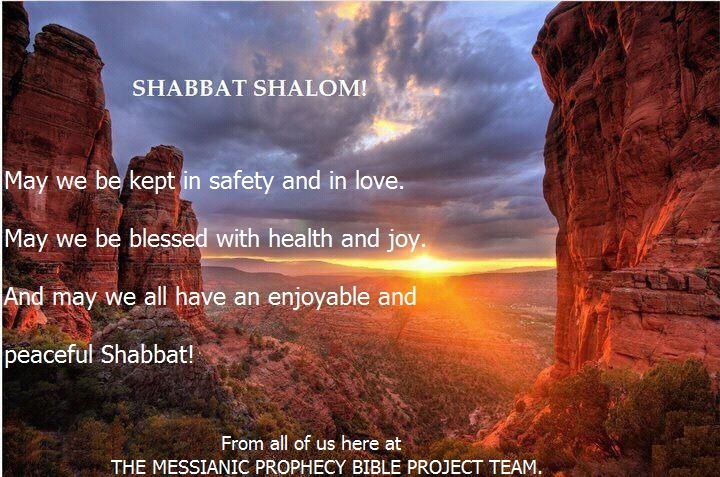 SHABBAT SHALOM!

May we be kept in safety and in love.

May we be blessed with health and joy.

And may we all have an enjoyable and peaceful Shabbat!

From all of us here at
THE MESSIANIC PROPHECY BIBLE PROJECT TEAM.